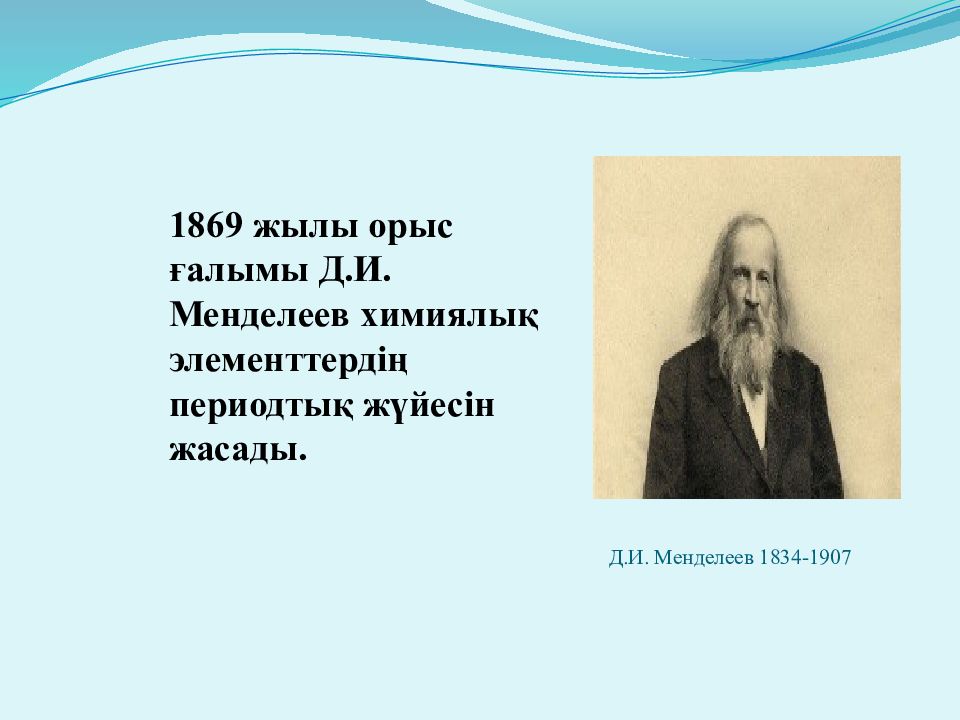 1869 жылы орыс ғалымы Д.И. Менделеев химиялық элементтердің периодтық жүйесін жасады.

Д.И. Менделеев 1834-1907